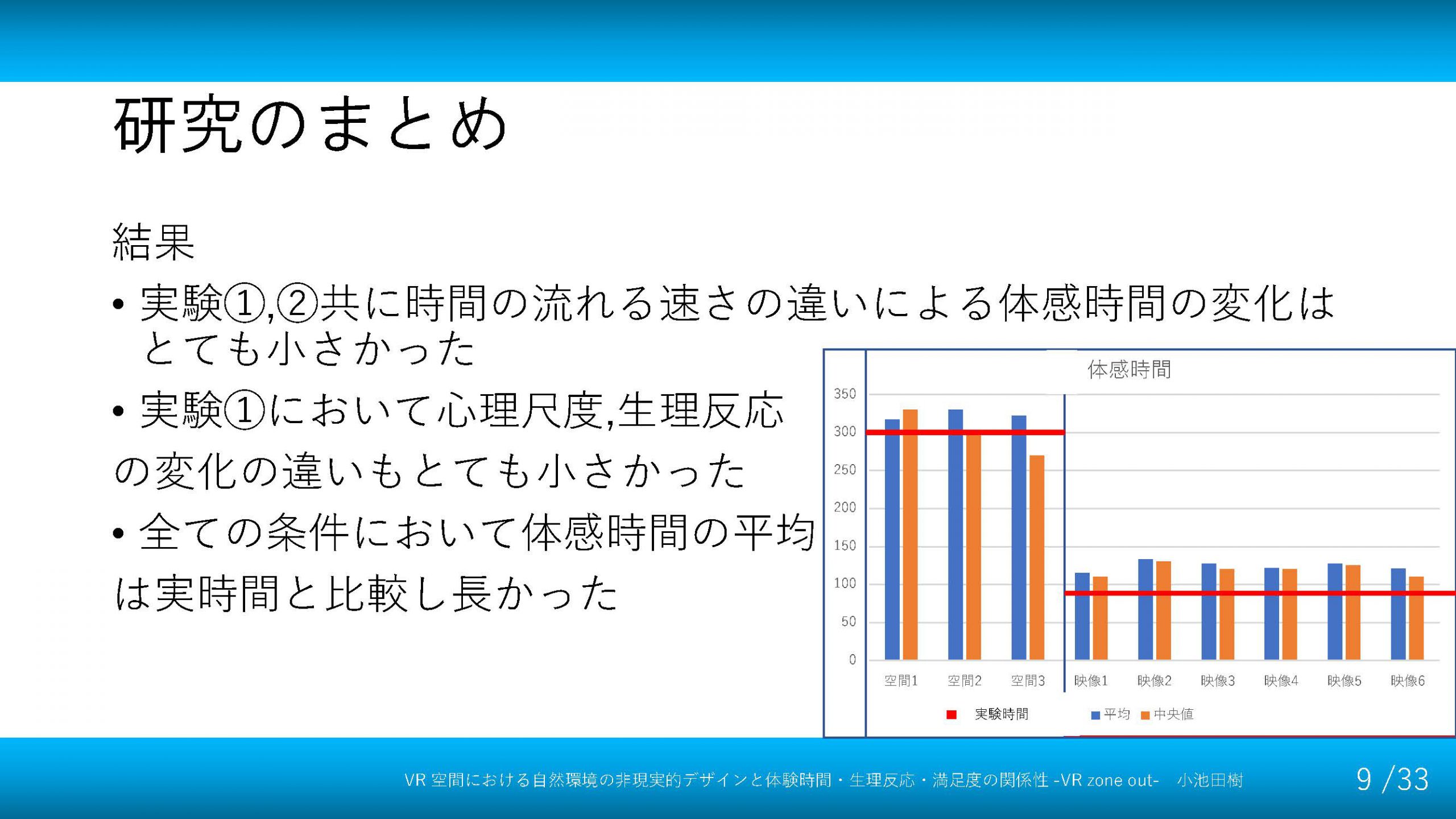 研究のまとめ

結果

• 実験①,②共に時間の流れる速さの違いによる体感時間の変化はとても小さかった

• 実験①において心理尺度,生理反応の変化の違いもとても小さかった

• 全ての条件において体感時間の平均は実時間と比較し長かった

体感時間

350
300
250
200
150
100
50
0

空間1 空間2 空間3 映像1 映像2 映像3 映像4 映像5 映像6

実験時間 平均 中央値

VR 空間における自然環境の非現実的デザインと体験時間・生理反応・満足度の関係性 -VR zone out- 小池田樹

9 /33